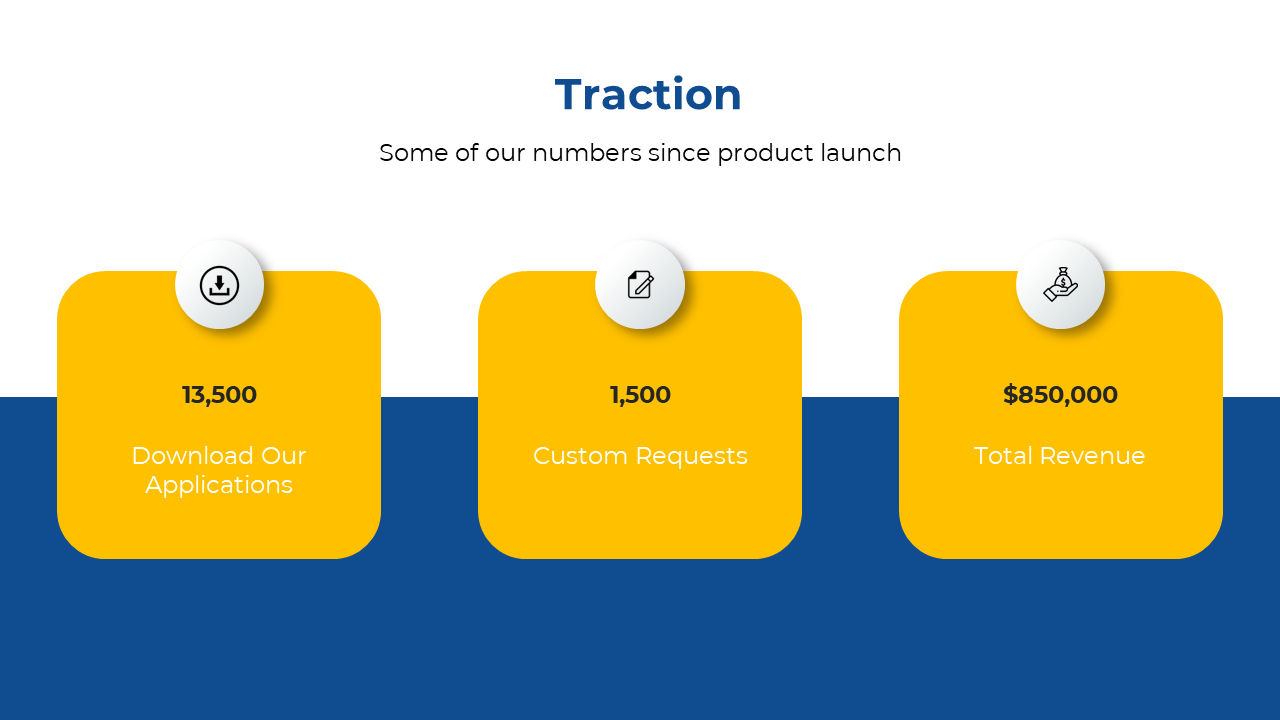 Traction

Some of our numbers since product launch

13,500

Download Our Applications

1,500

Custom Requests

$850,000

Total Revenue